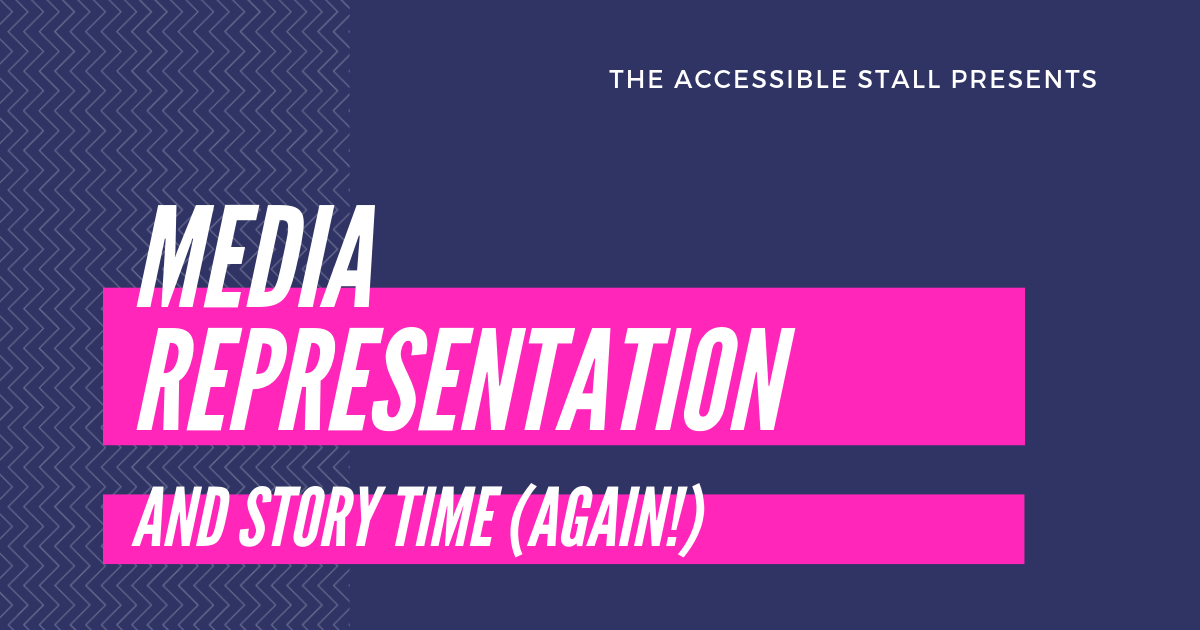 THE ACCESSIBLE STALL PRESENTS

MEDIA REPRESENTATION

AND STORY TIME (AGAIN!)